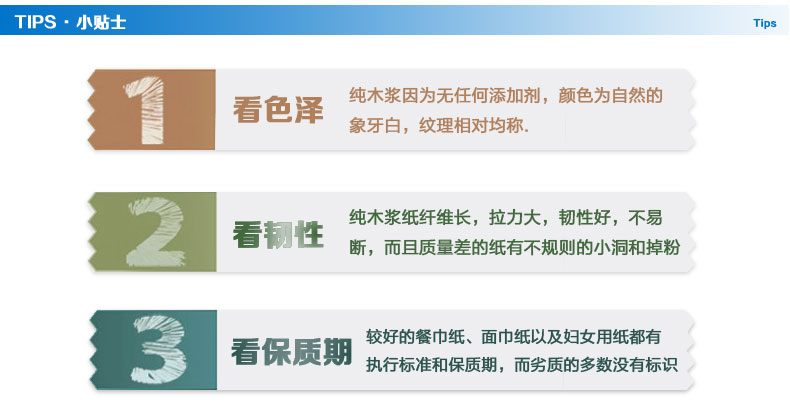 TIPS · 小贴士

Tips

1

看色泽

纯木浆因为无任何添加剂，颜色为自然的象牙白，纹理相对均称.

2

看韧性

纯木浆纸纤维长，拉力大，韧性好，不易断，而且质量差的纸有不规则的小洞和掉粉

3

看保质期

较好的餐巾纸、面巾纸以及妇女用纸都有执行标准和保质期，而劣质的多数没有标识